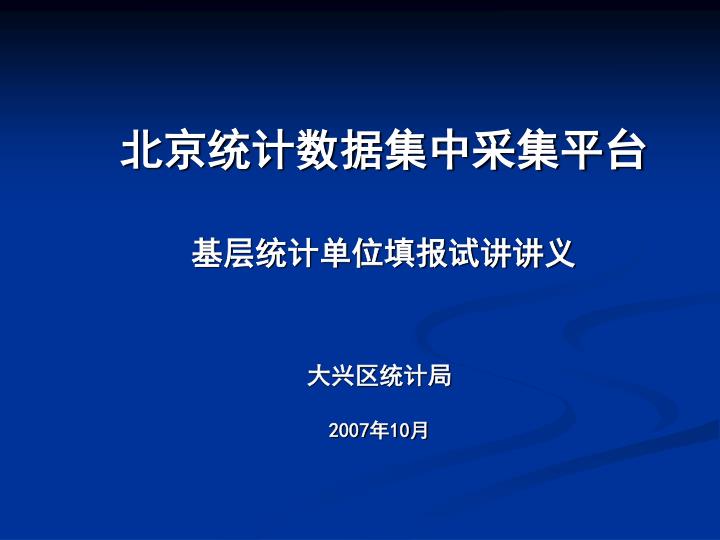 北京统计数据集中采集平台

基层统计单位填报试讲讲义

大兴区统计局

2007年10月